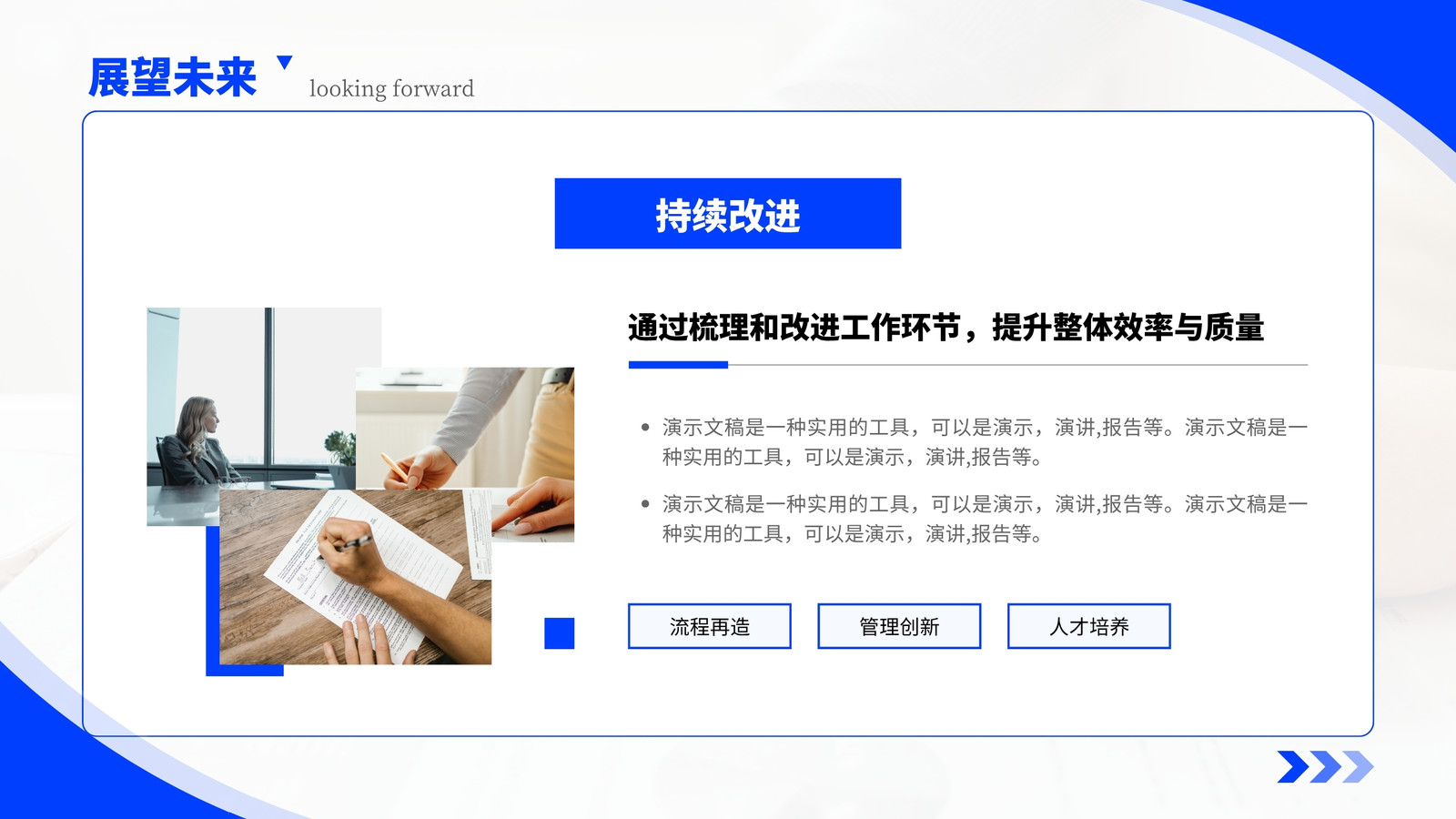 展望未来 looking forward

持续改进

通过梳理和改进工作环节，提升整体效率与质量

• 演示文稿是一种实用的工具，可以是演示，演讲,报告等。演示文稿是一种实用的工具，可以是演示，演讲,报告等。

• 演示文稿是一种实用的工具，可以是演示，演讲,报告等。演示文稿是一种实用的工具，可以是演示，演讲,报告等。

流程再造

管理创新

人才培养